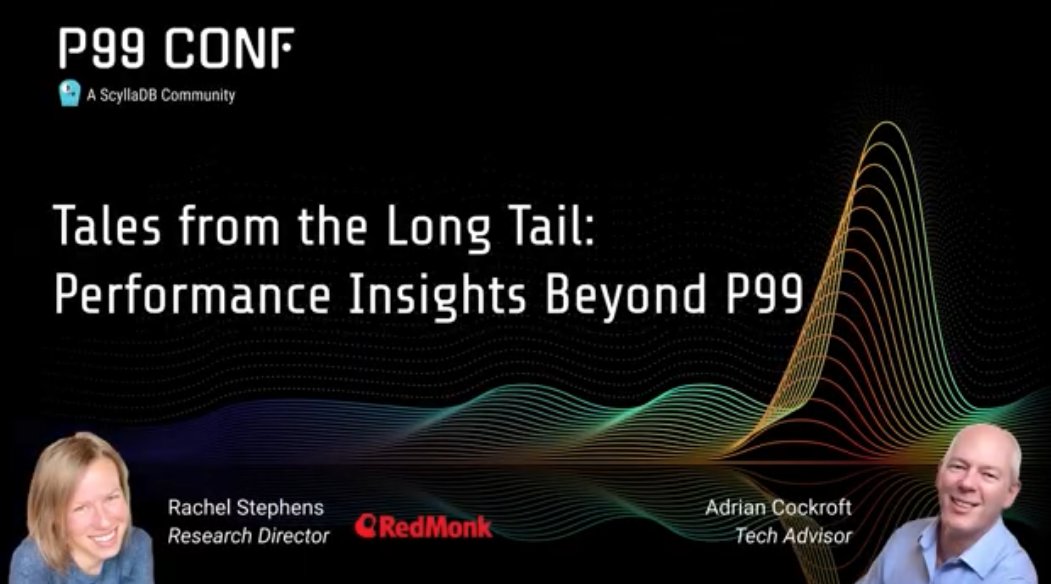 P99 CONF
A ScyllaDB Community

Tales from the Long Tail:
Performance Insights Beyond P99

Rachel Stephens
Research Director

RedMonk

Adrian Cockroft
Tech Advisor